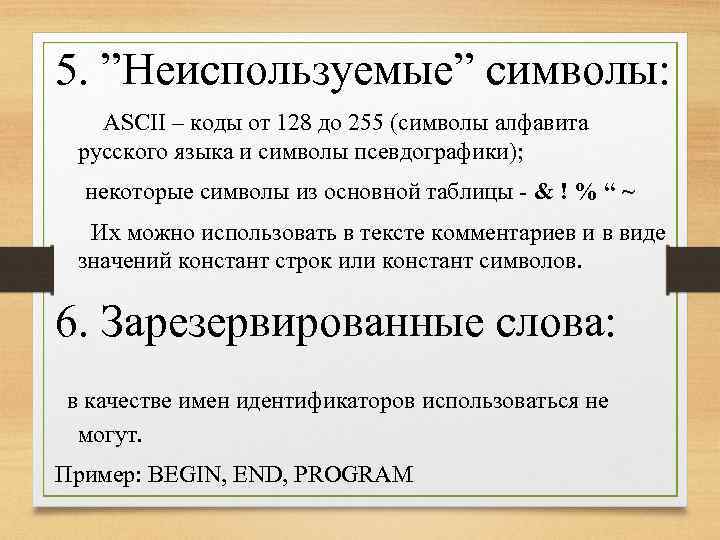 5. ”Неиспользуемые” символы:

ASCII – коды от 128 до 255 (символы алфавита русского языка и символы псевдографики);

некоторые символы из основной таблицы - & ! % “ ~

Их можно использовать в тексте комментариев и в виде значений констант строк или констант символов.

6. Зарезервированные слова:

в качестве имен идентификаторов использоваться не могут.

Пример: BEGIN, END, PROGRAM